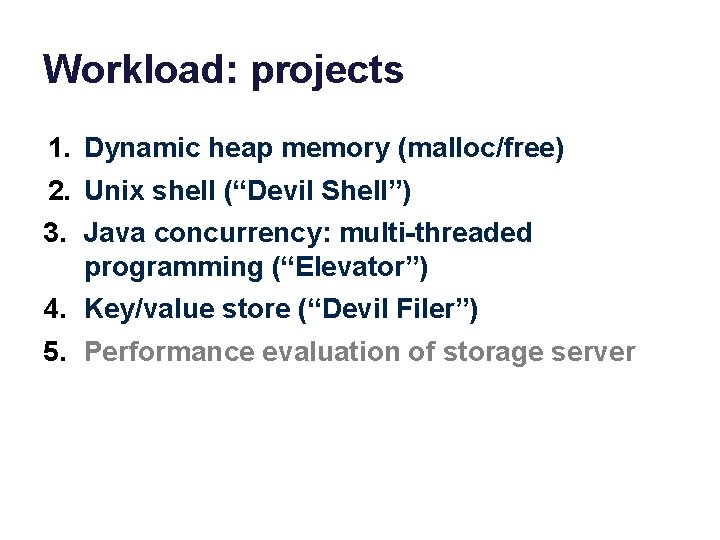 Workload: projects

1. Dynamic heap memory (malloc/free)
2. Unix shell (“Devil Shell”)
3. Java concurrency: multi-threaded programming (“Elevator”)
4. Key/value store (“Devil Filer”)
5. Performance evaluation of storage server